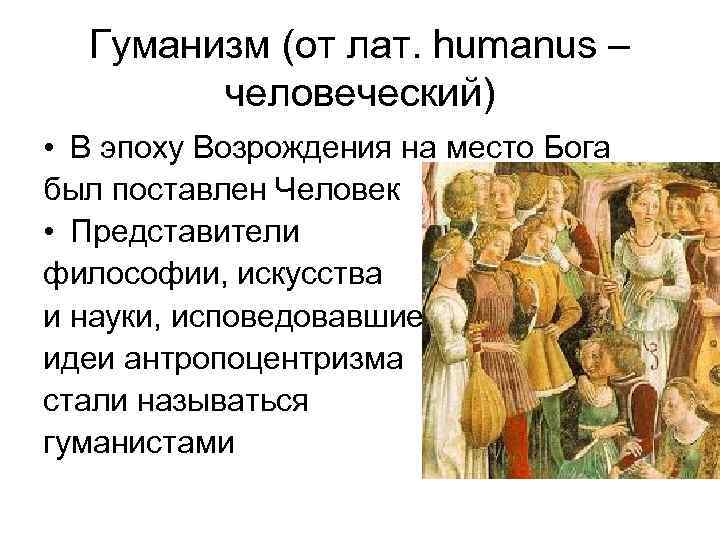 Гуманизм (от лат. humanus – человеческий)

• В эпоху Возрождения на место Бога был поставлен Человек

• Представители философии, искусства и науки, исповедовавшие идеи антропоцентризма стали называться гуманистами